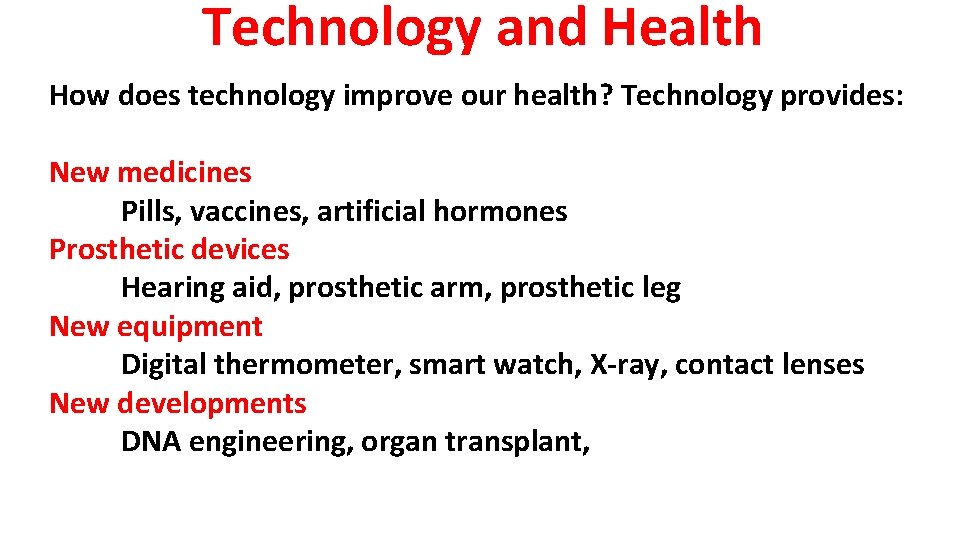 Technology and Health

How does technology improve our health? Technology provides:

New medicines
Pills, vaccines, artificial hormones
Prosthetic devices
Hearing aid, prosthetic arm, prosthetic leg
New equipment
Digital thermometer, smart watch, X-ray, contact lenses
New developments
DNA engineering, organ transplant,